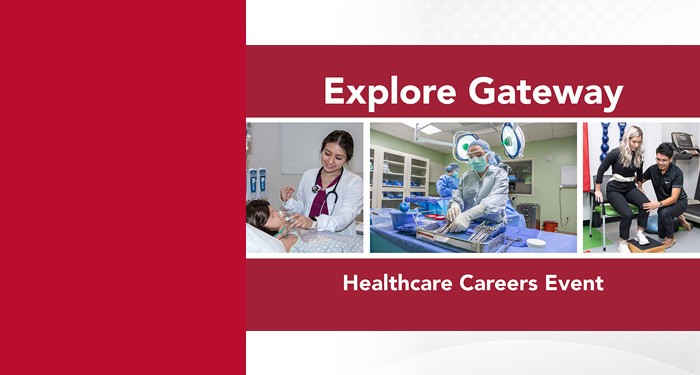 Explore Gateway

Healthcare Careers Event